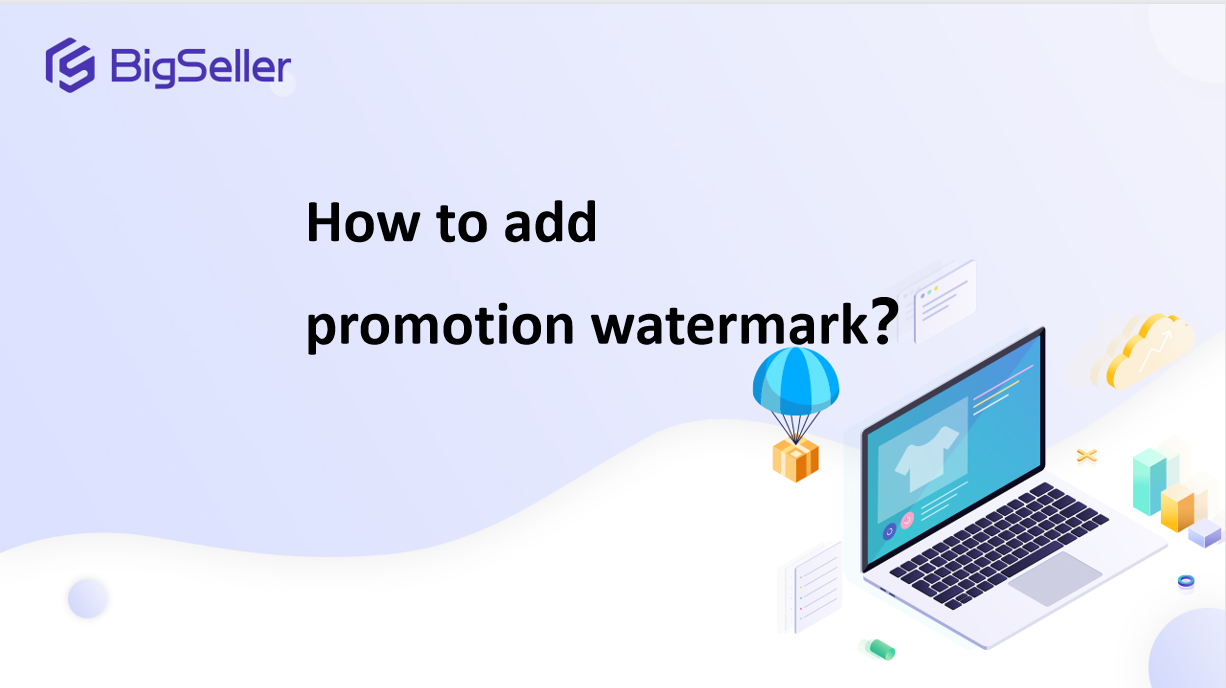 BigSeller

How to add promotion watermark?